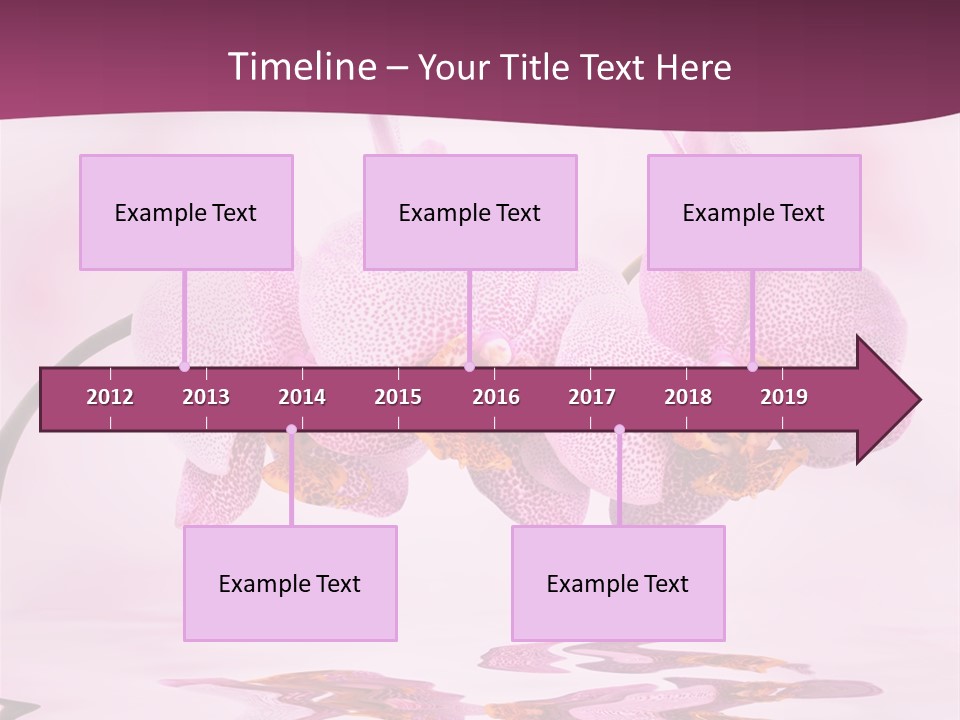 Timeline – Your Title Text Here

Example Text

Example Text

Example Text

2012 2013 2014 2015 2016 2017 2018 2019

Example Text

Example Text